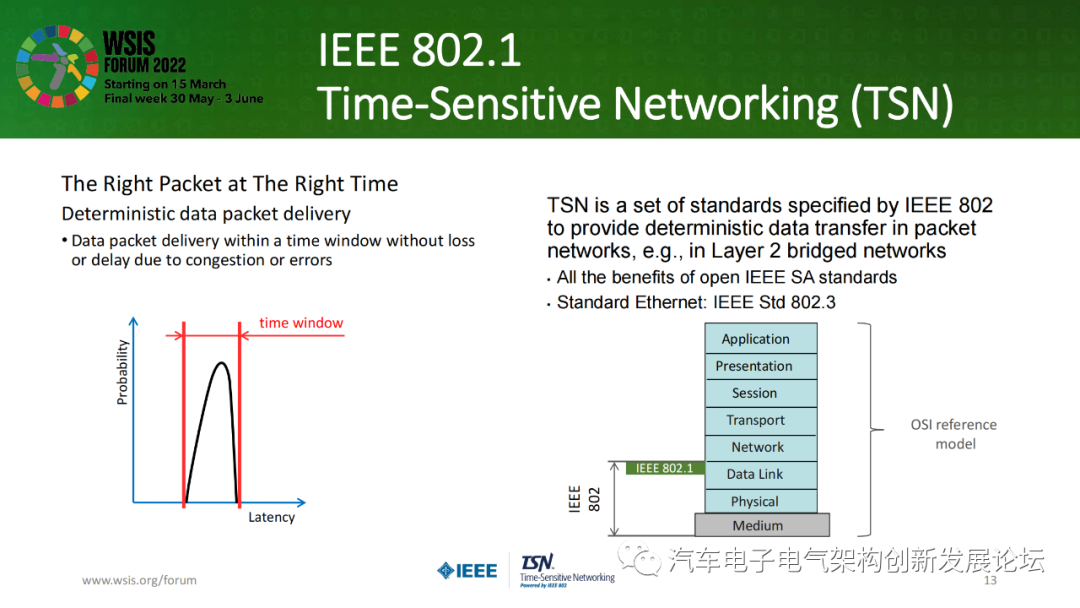 WSIS FORUM 2022
Starting on 15 March
Final week 30 May - 3 June

IEEE 802.1
Time-Sensitive Networking (TSN)

The Right Packet at The Right Time
Deterministic data packet delivery
• Data packet delivery within a time window without loss or delay due to congestion or errors

time window
Probability
Latency

TSN is a set of standards specified by IEEE 802 to provide deterministic data transfer in packet networks, e.g., in Layer 2 bridged networks
• All the benefits of open IEEE SA standards
• Standard Ethernet: IEEE Std 802.3

Application
Presentation
Session
Transport
Network
Data Link
Physical
Medium
IEEE 802.1
IEEE 802
OSI reference model

www.wsis.org/forum
IEEE
TSN Time-Sensitive Networking Powered by IEEE 802
汽车电子电气架构创新发展论坛
13